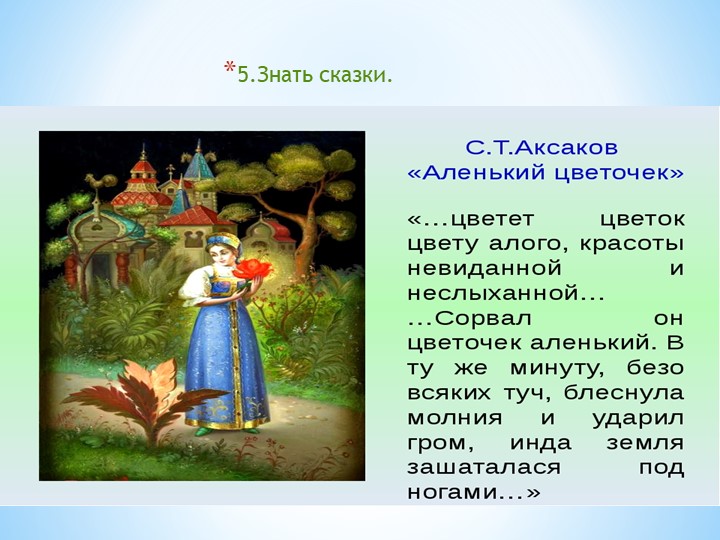 *5.Знать сказки.

С.Т.Аксаков
«Аленький цветочек»

«...цветет цветок цвету алого, красоты невиданной и неслыханной...
...Сорвал он цветочек аленький. В ту же минуту, безо всяких туч, блеснула молния и ударил гром, инда земля зашаталася под ногами...»